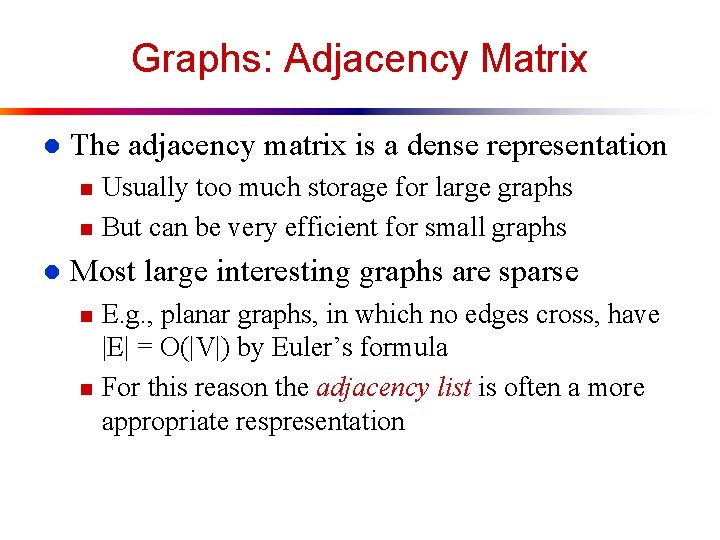 Graphs: Adjacency Matrix

The adjacency matrix is a dense representation

Usually too much storage for large graphs

But can be very efficient for small graphs

Most large interesting graphs are sparse

E.g., planar graphs, in which no edges cross, have $|E| = O(|V|)$ by Euler's formula

For this reason the adjacency list is often a more appropriate respresentation